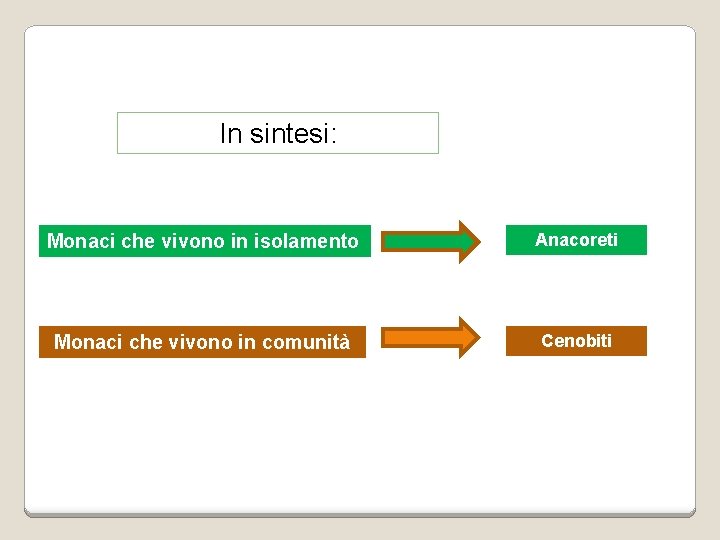 In sintesi:

Monaci che vivono in isolamento

Anacoreti

Monaci che vivono in comunità

Cenobiti